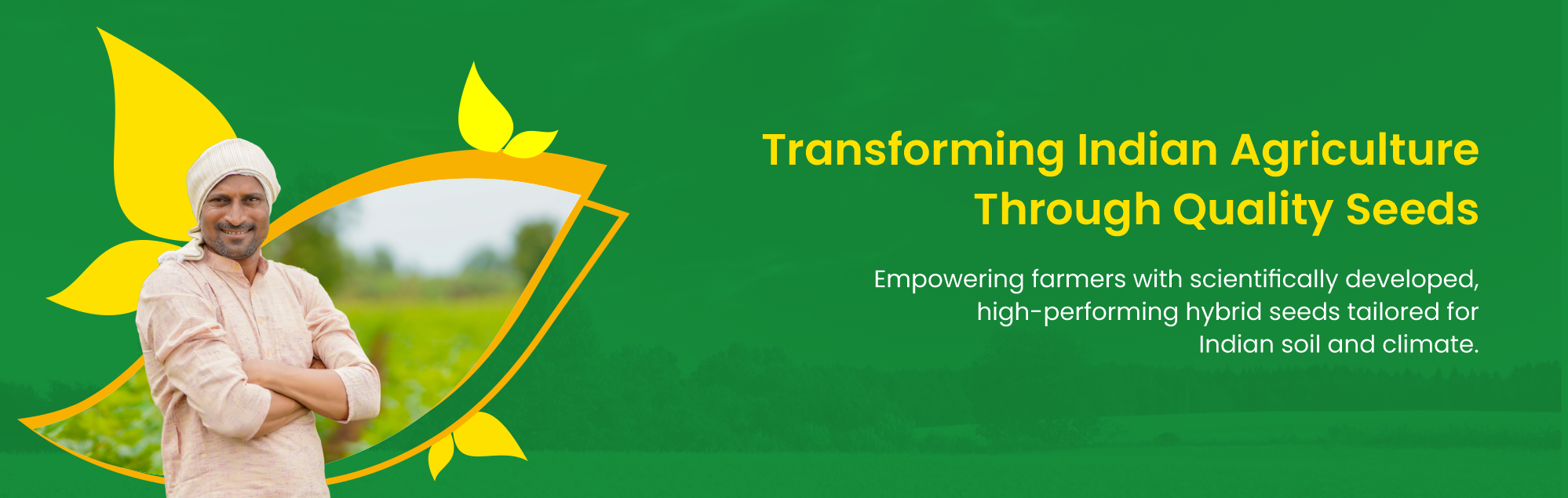 Transforming Indian Agriculture Through Quality Seeds

Empowering farmers with scientifically developed, high-performing hybrid seeds tailored for Indian soil and climate.